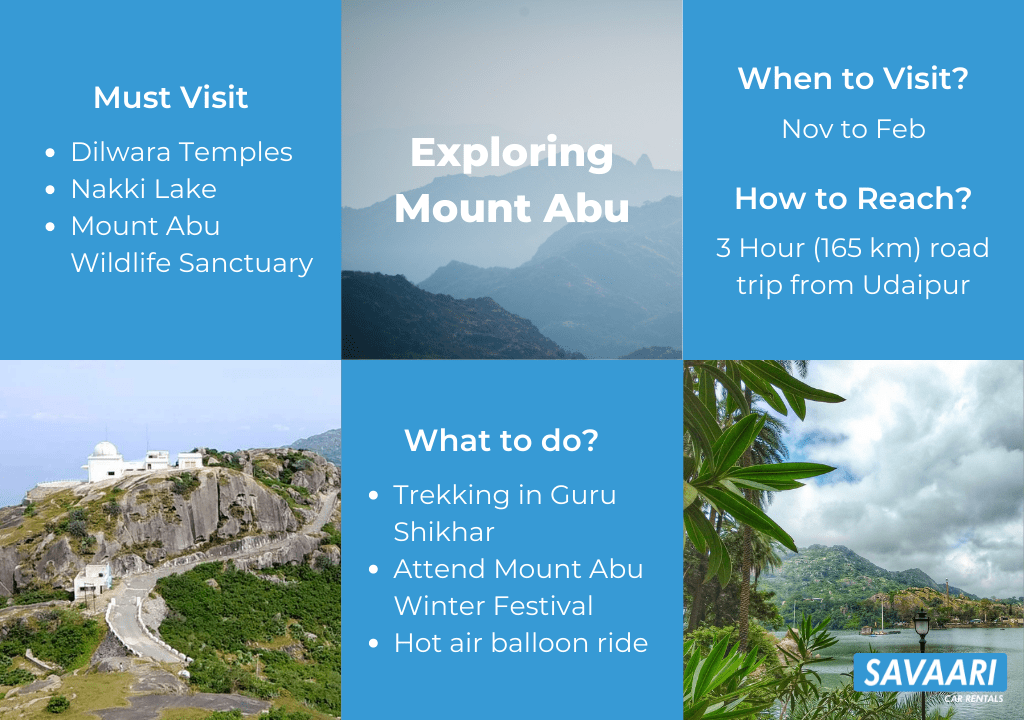 Must Visit

- Dilwara Temples
- Nakki Lake
- Mount Abu Wildlife Sanctuary

Exploring Mount Abu

When to Visit?

Nov to Feb

How to Reach?

3 Hour (165 km) road trip from Udaipur

What to do?

- Trekking in Guru Shikhar
- Attend Mount Abu Winter Festival
- Hot air balloon ride

SAVAARI
CAR RENTALS